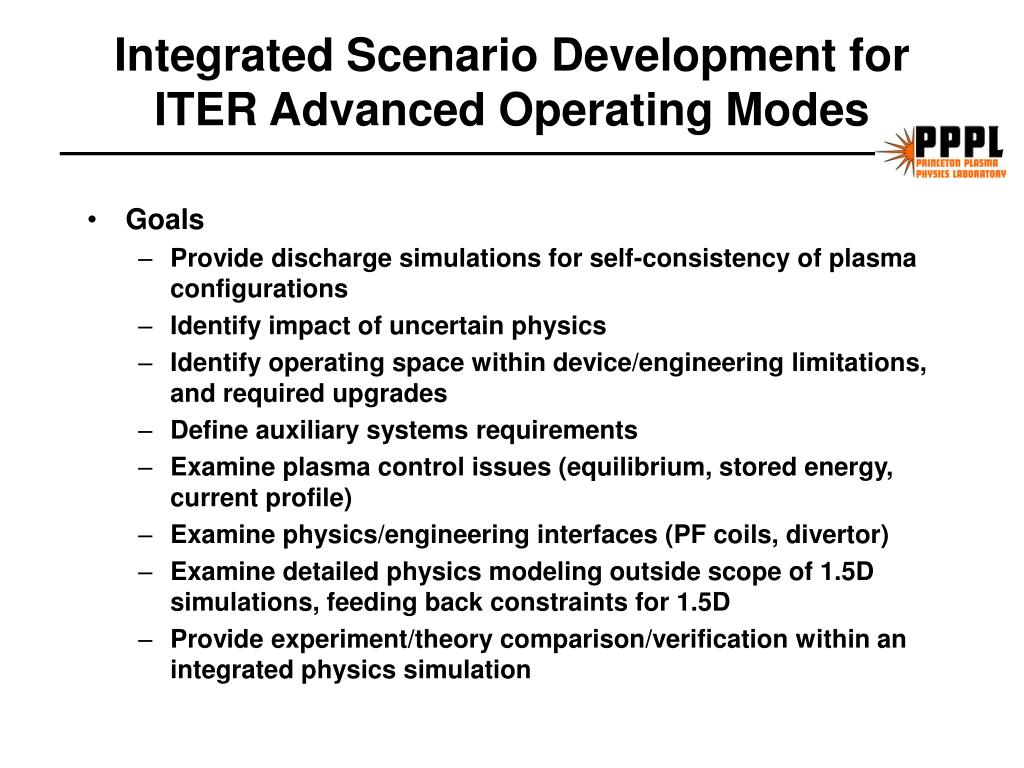 Integrated Scenario Development for ITER Advanced Operating Modes

PPPL
PRINCETON PLASMA PHYSICS LABORATORY

• Goals
– Provide discharge simulations for self-consistency of plasma configurations
– Identify impact of uncertain physics
– Identify operating space within device/engineering limitations, and required upgrades
– Define auxiliary systems requirements
– Examine plasma control issues (equilibrium, stored energy, current profile)
– Examine physics/engineering interfaces (PF coils, divertor)
– Examine detailed physics modeling outside scope of 1.5D simulations, feeding back constraints for 1.5D
– Provide experiment/theory comparison/verification within an integrated physics simulation